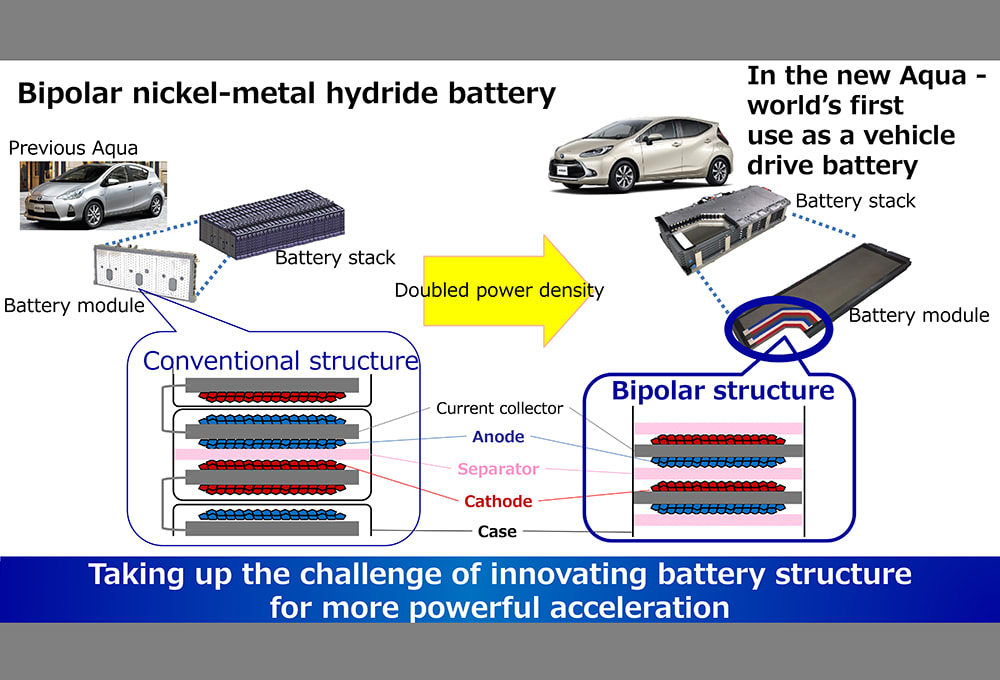 Bipolar nickel-metal hydride battery

In the new Aqua - world's first use as a vehicle drive battery

Previous Aqua

Battery stack

Battery module

Doubled power density

Battery stack

Battery module

Conventional structure

Current collector

Anode

Separator

Cathode

Case

Bipolar structure

Taking up the challenge of innovating battery structure for more powerful acceleration